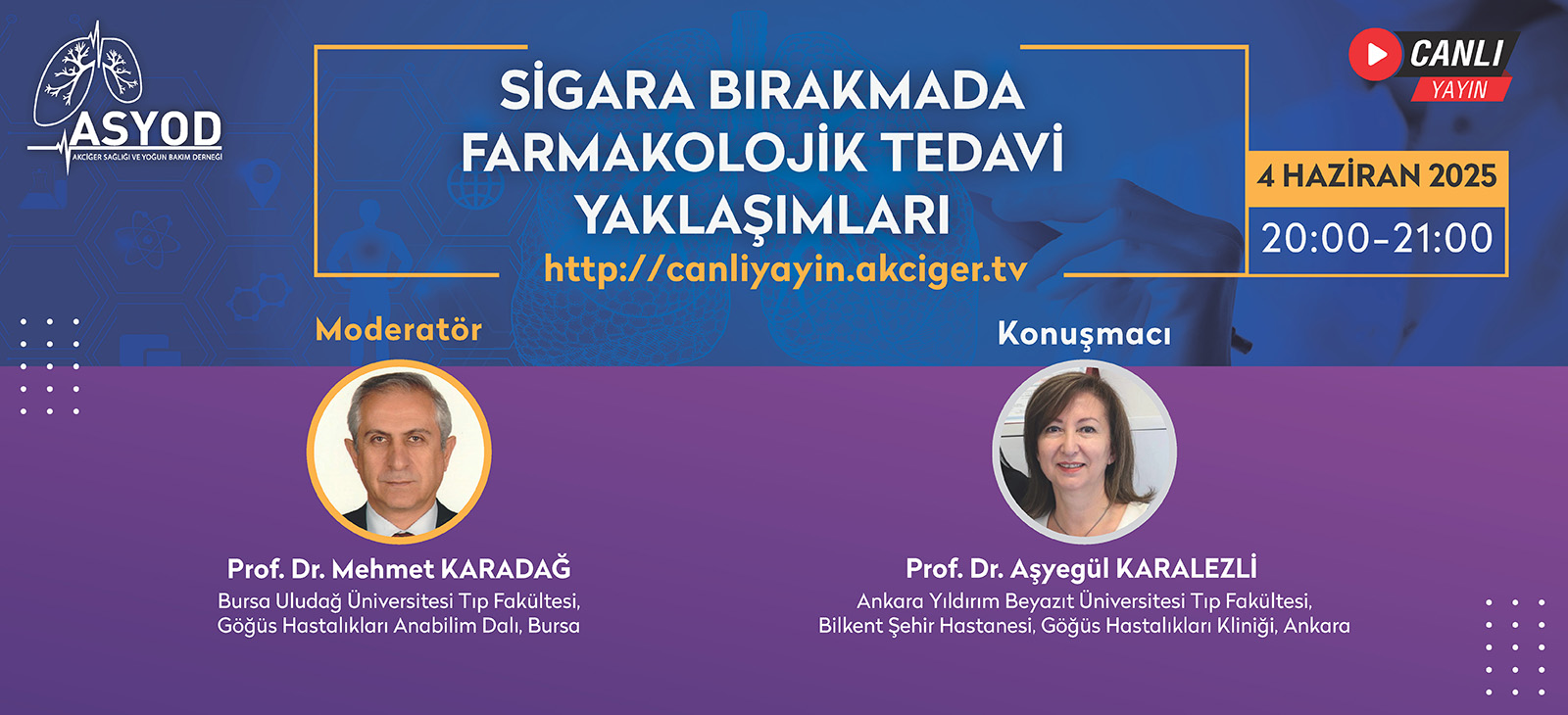 ASYOD
AKCİĞER SAĞLIĞI VE YOĞUN BAKIM DERNEĞİ

SİGARA BIRAKMADA FARMAKOLOJİK TEDAVİ YAKLAŞIMLARI

http://canliyayin.akciger.tv

CANLI YAYIN

4 HAZİRAN 2025

20:00-21:00

Moderatör

Prof. Dr. Mehmet KARADAĞ
Bursa Uludağ Üniversitesi Tıp Fakültesi, Göğüs Hastalıkları Anabilim Dalı, Bursa

Konuşmacı

Prof. Dr. Aşyegül KARALEZLİ
Ankara Yıldırım Beyazıt Üniversitesi Tıp Fakültesi, Bilkent Şehir Hastanesi, Göğüs Hastalıkları Kliniği, Ankara